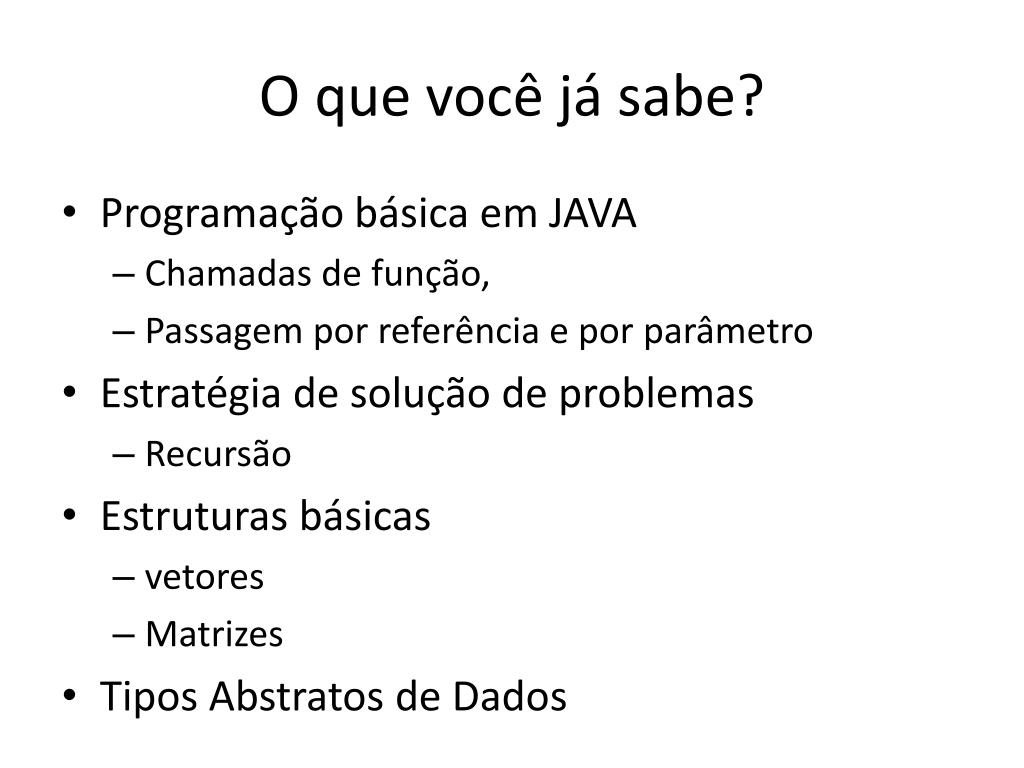 O que você já sabe?

• Programação básica em JAVA
– Chamadas de função,
– Passagem por referência e por parâmetro
• Estratégia de solução de problemas
– Recursão
• Estruturas básicas
– vetores
– Matrizes
• Tipos Abstratos de Dados